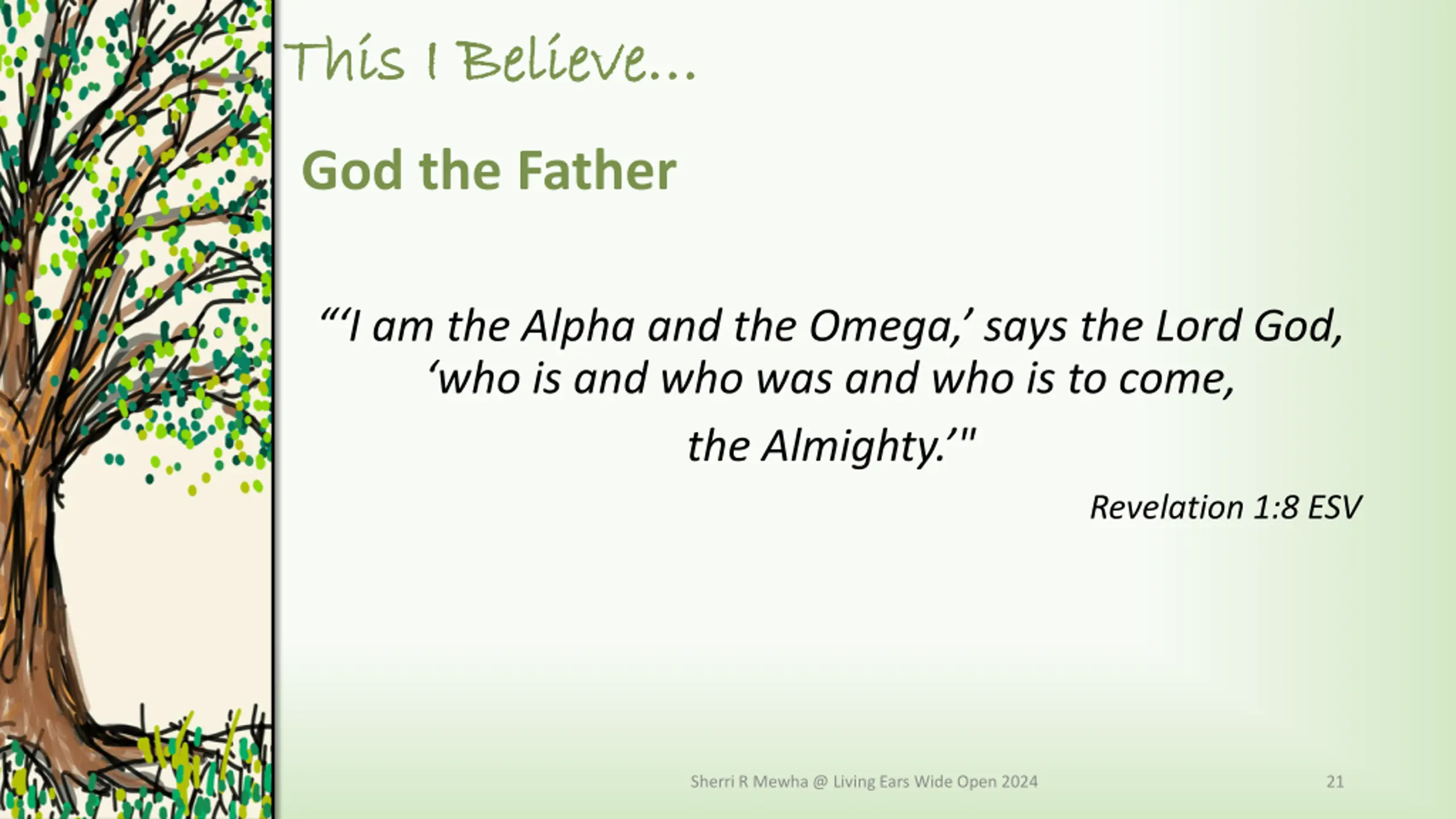 This I Believe…

God the Father

“‘I am the Alpha and the Omega,’ says the Lord God, ‘who is and who was and who is to come, the Almighty.’"

Revelation 1:8 ESV

Sherri R Mewha @ Living Ears Wide Open 2024

21